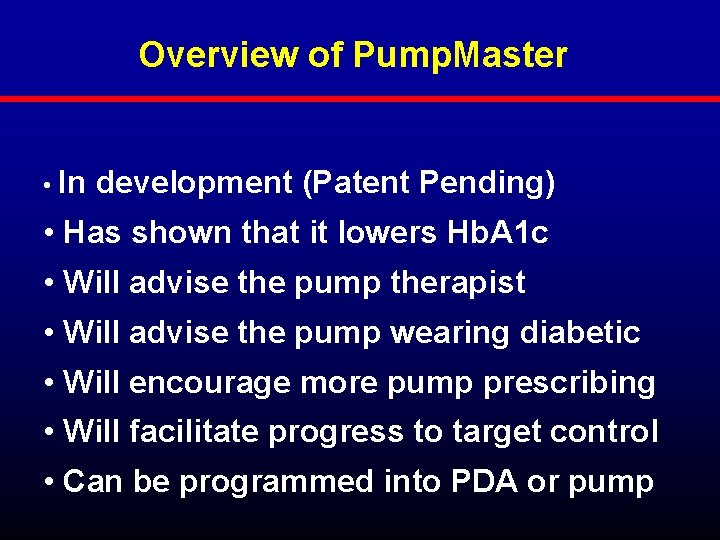 Overview of PumpMaster

• In development (Patent Pending)
• Has shown that it lowers HbA1c
• Will advise the pump therapist
• Will advise the pump wearing diabetic
• Will encourage more pump prescribing
• Will facilitate progress to target control
• Can be programmed into PDA or pump